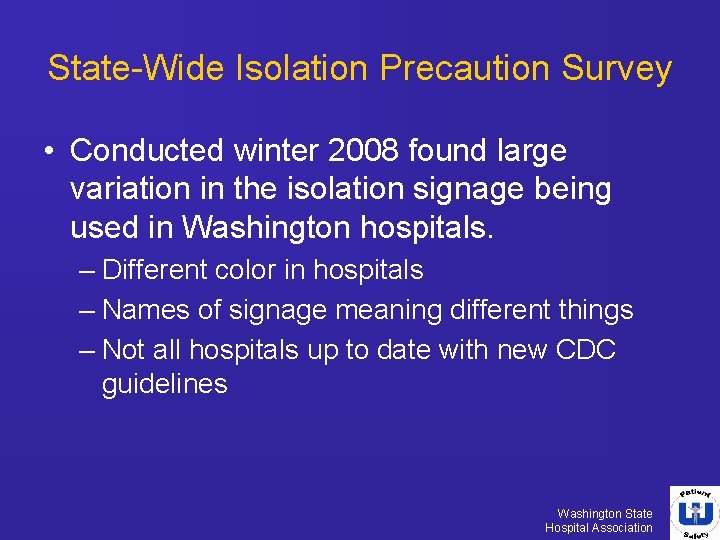 State-Wide Isolation Precaution Survey

• Conducted winter 2008 found large variation in the isolation signage being used in Washington hospitals.

– Different color in hospitals

– Names of signage meaning different things

– Not all hospitals up to date with new CDC guidelines

Washington State
Hospital Association

Patient
Safety